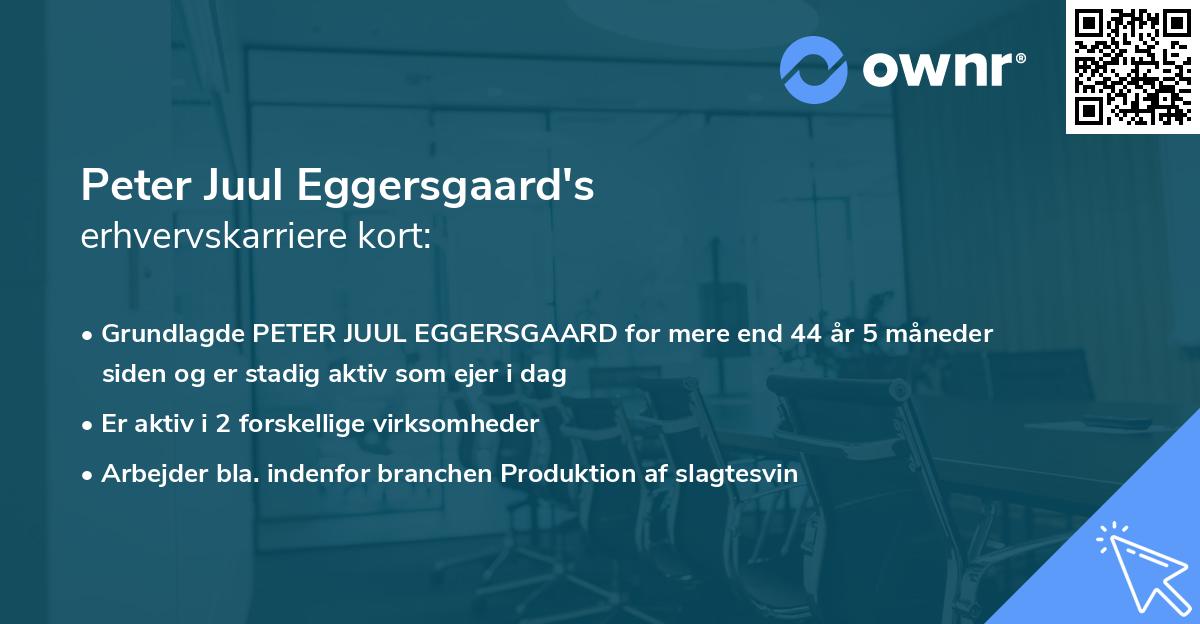 ownr®

Peter Juul Eggersgaard's
erhvervskarriere kort:

• Grundlagde PETER JUUL EGGERSGAARD for mere end 44 år 5 måneder siden og er stadig aktiv som ejer i dag
• Er aktiv i 2 forskellige virksomheder
• Arbejder bla. indenfor branchen Produktion af slagtesvin